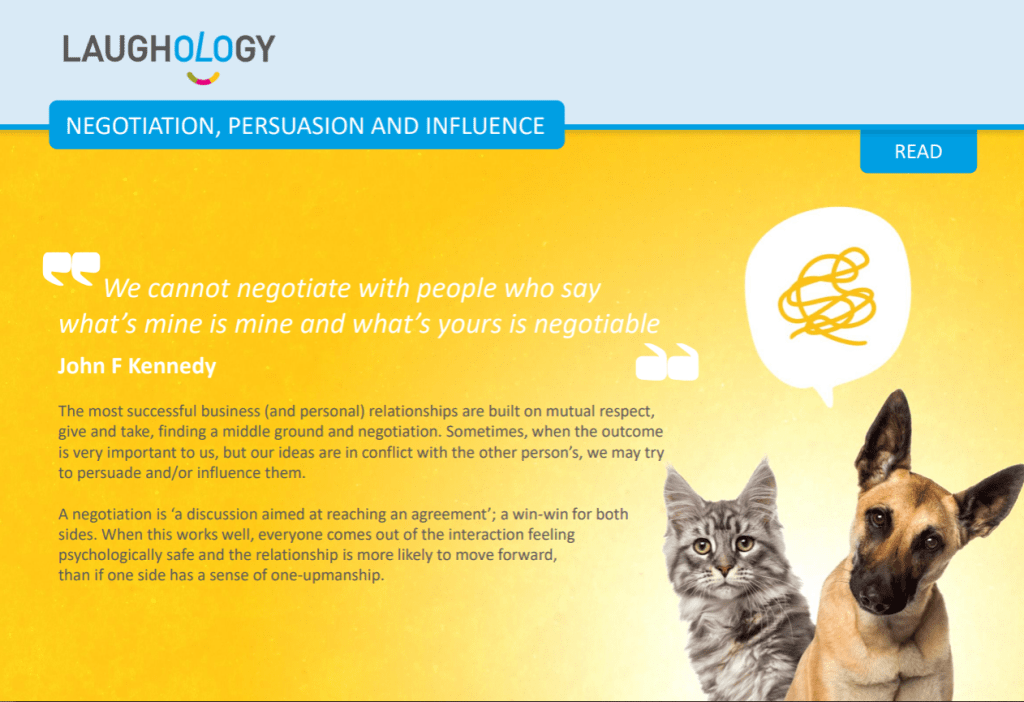 LAUGHOLOGY

NEGOTIATION, PERSUASION AND INFLUENCE

READ

We cannot negotiate with people who say what's mine is mine and what's yours is negotiable

John F Kennedy

The most successful business (and personal) relationships are built on mutual respect, give and take, finding a middle ground and negotiation. Sometimes, when the outcome is very important to us, but our ideas are in conflict with the other person's, we may try to persuade and/or influence them.

A negotiation is 'a discussion aimed at reaching an agreement'; a win-win for both sides. When this works well, everyone comes out of the interaction feeling psychologically safe and the relationship is more likely to move forward, than if one side has a sense of one-upmanship.